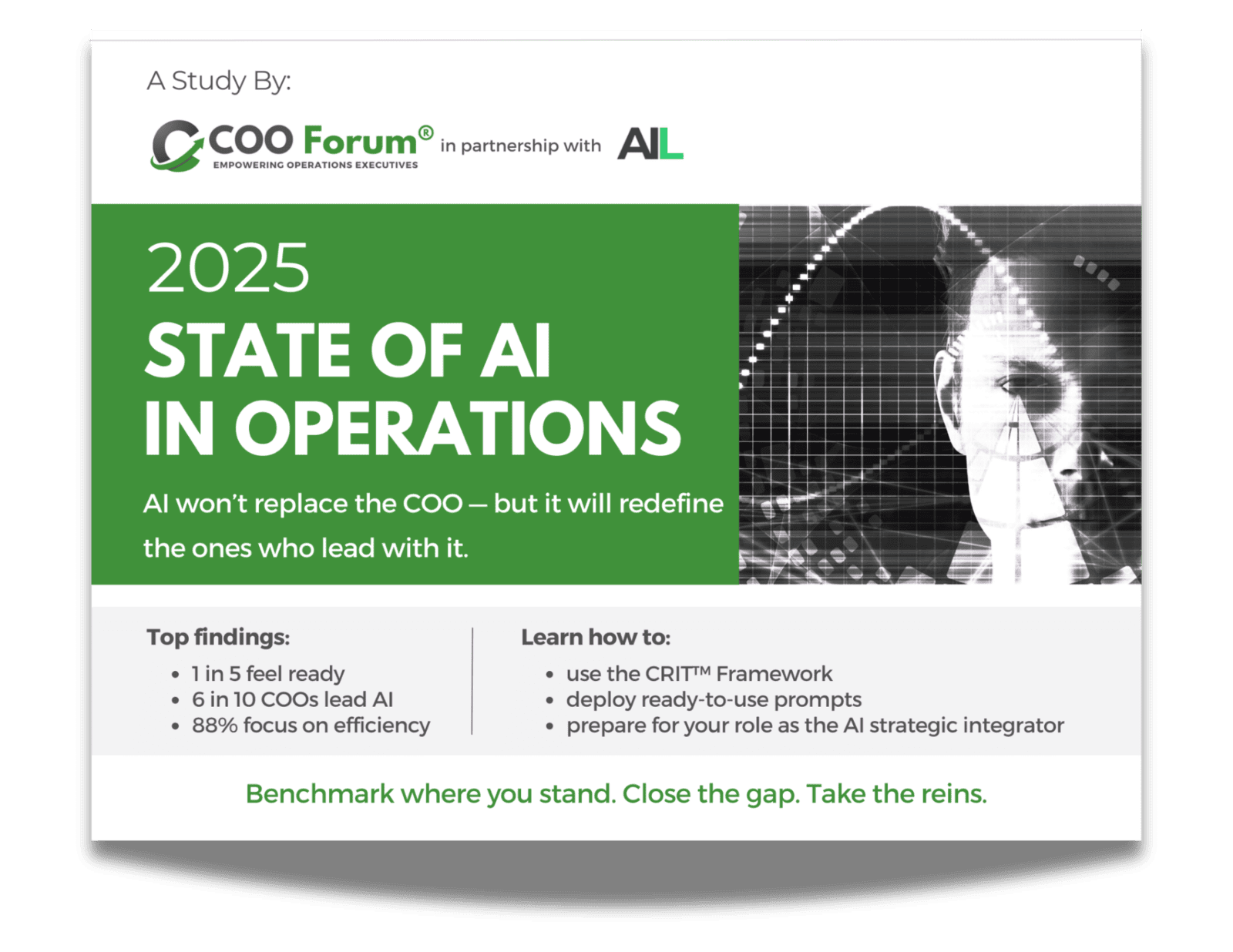 A Study By:

COO Forum®
EMPOWERING OPERATIONS EXECUTIVES
in partnership with AIL

2025
STATE OF AI IN OPERATIONS

AI won't replace the COO — but it will redefine the ones who lead with it.

Top findings:
• 1 in 5 feel ready
• 6 in 10 COOs lead AI
• 88% focus on efficiency

Learn how to:
• use the CRIT™ Framework
• deploy ready-to-use prompts
• prepare for your role as the AI strategic integrator

Benchmark where you stand. Close the gap. Take the reins.